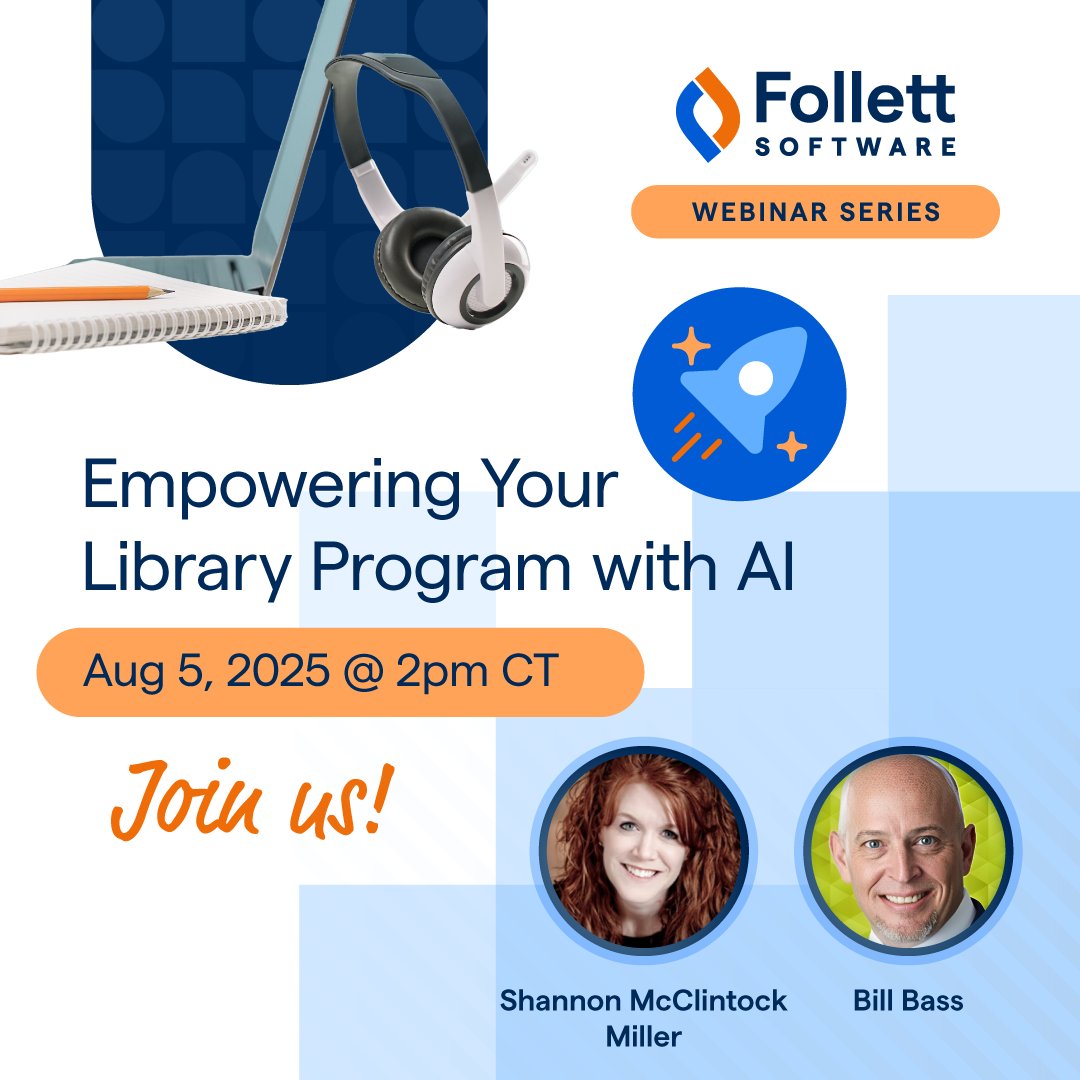 Follett SOFTWARE

WEBINAR SERIES

Empowering Your Library Program with AI

Aug 5, 2025 @ 2pm CT

Join us!

Shannon McClintock Miller

Bill Bass